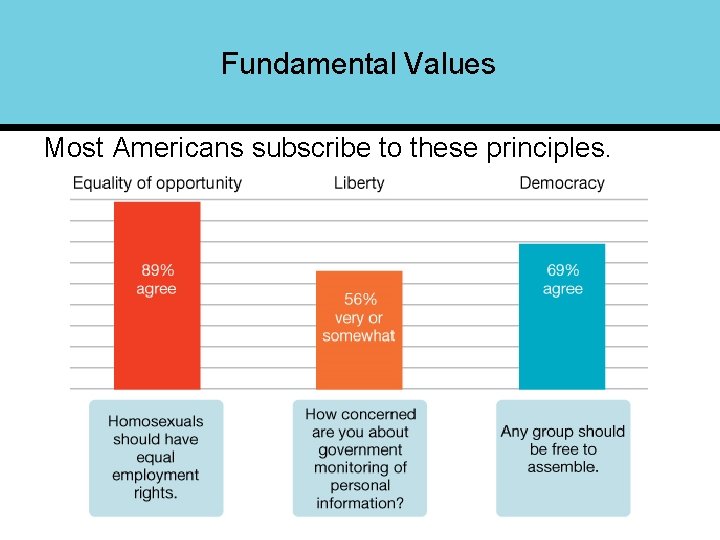 Fundamental Values

Most Americans subscribe to these principles.

Equality of opportunity

89% agree

Homosexuals should have equal employment rights.

Liberty

56% very or somewhat

How concerned are you about government monitoring of personal information?

Democracy

69% agree

Any group should be free to assemble.